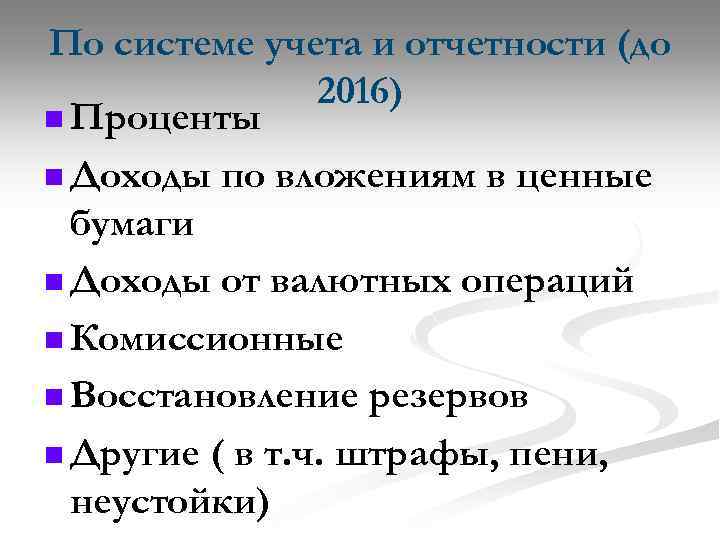 По системе учета и отчетности (до 2016)

Проценты

Доходы по вложениям в ценные бумаги

Доходы от валютных операций

Комиссионные

Восстановление резервов

Другие ( в т.ч. штрафы, пени, неустойки)